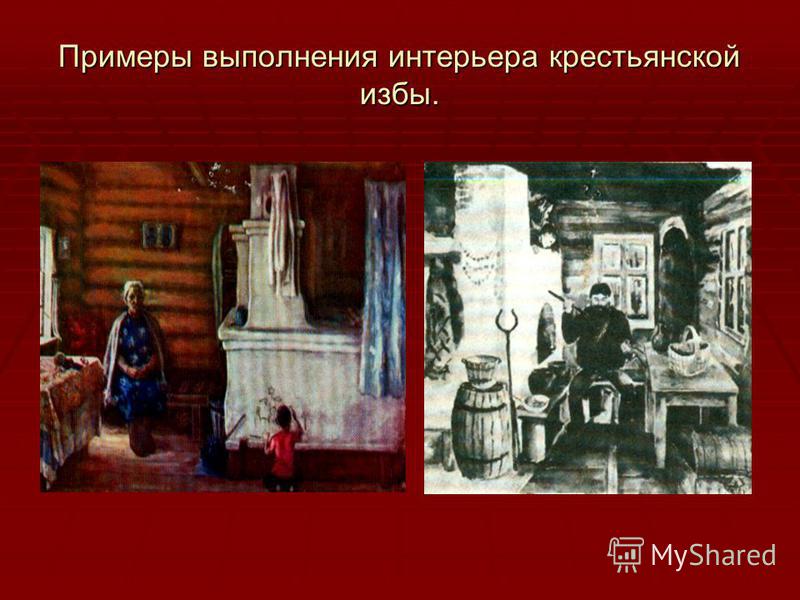 Примеры выполнения интерьера крестьянской избы.

MyShared